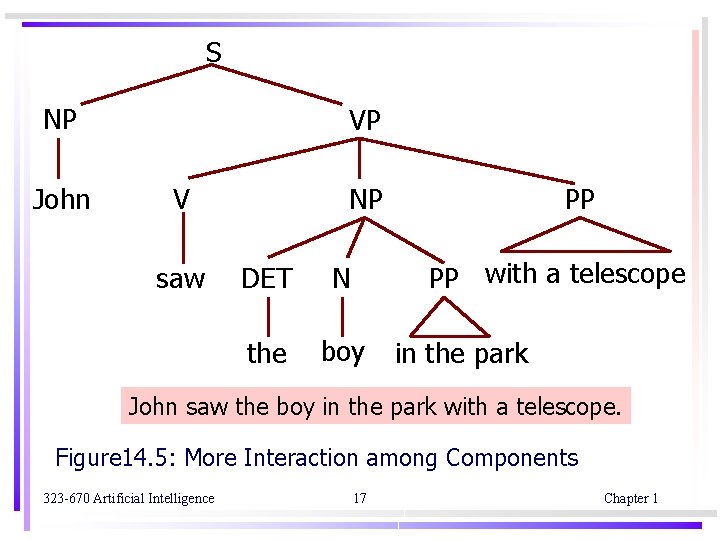 S
NP
VP
John
V
NP
PP
saw
DET
N
PP
with a telescope
the
boy
in the park

John saw the boy in the park with a telescope.

Figure14.5: More Interaction among Components

323-670 Artificial Intelligence
17
Chapter 1